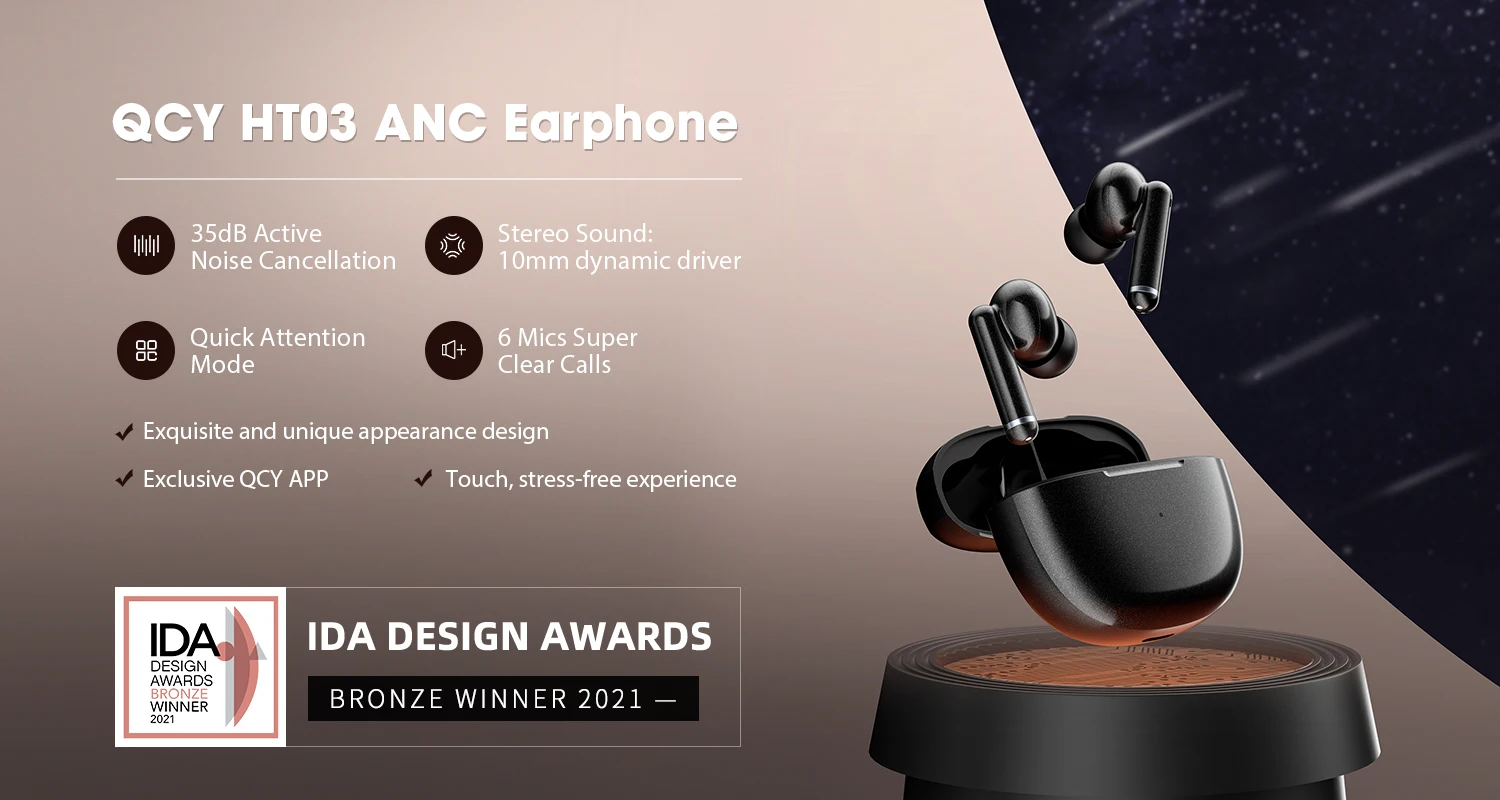 QCY HT03 ANC Earphone

35dB Active Noise Cancellation

Stereo Sound: 10mm dynamic driver

Quick Attention Mode

6 Mics Super Clear Calls

✔ Exquisite and unique appearance design

✔ Exclusive QCY APP

✔ Touch, stress-free experience

IDA DESIGN AWARDS BRONZE WINNER 2021

IDA DESIGN AWARDS

BRONZE WINNER 2021 —